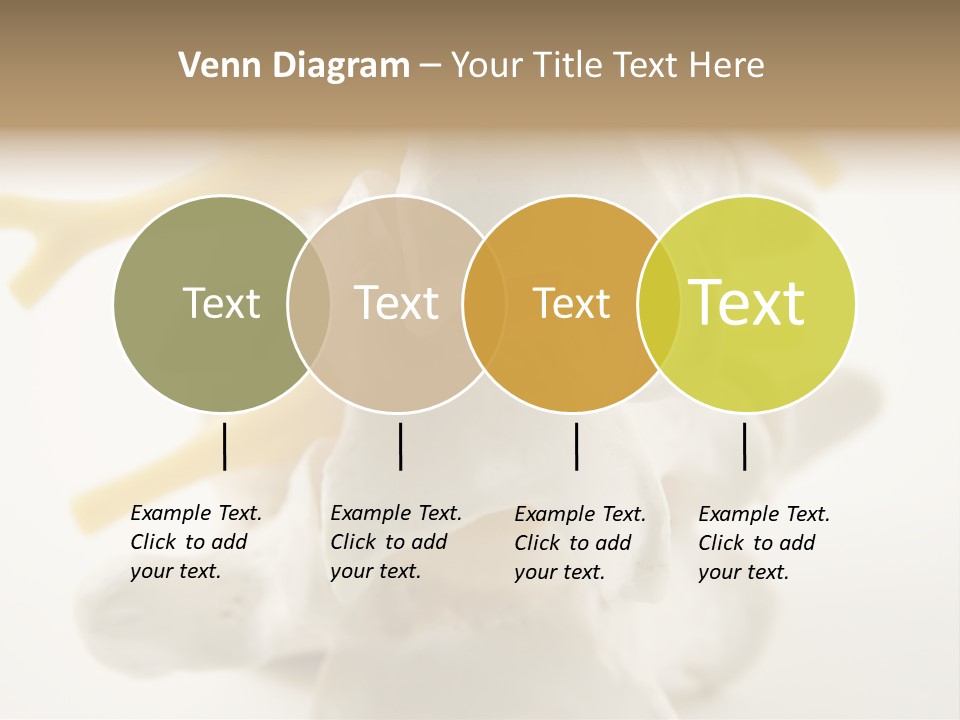 Venn Diagram – Your Title Text Here

Text

Text

Text

Text

Example Text. Click to add your text.

Example Text. Click to add your text.

Example Text. Click to add your text.

Example Text. Click to add your text.